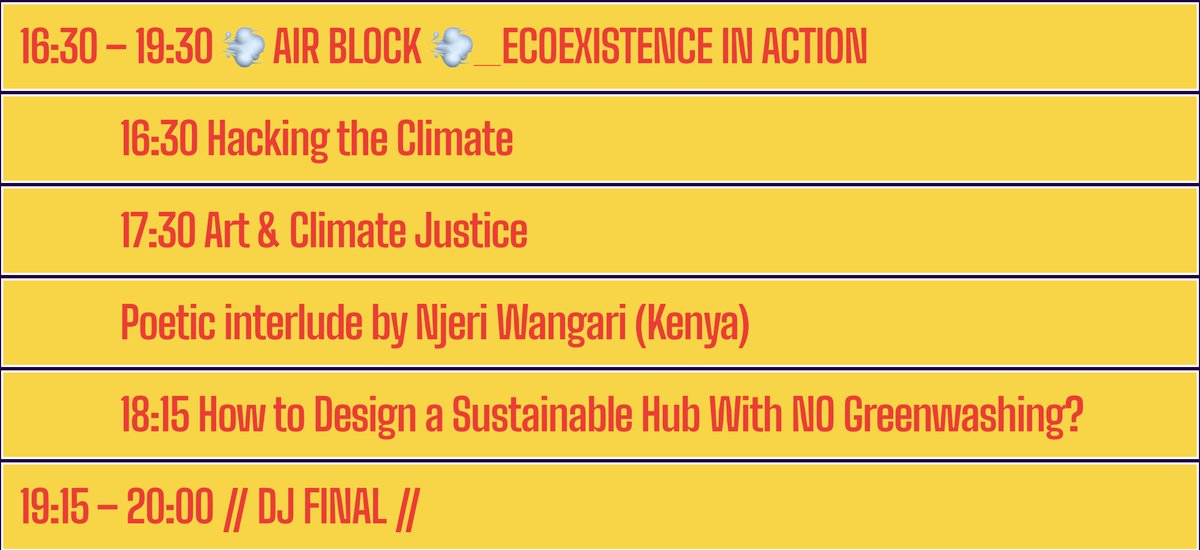 16:30 – 19:30 💨 AIR BLOCK 💨_ECOEXISTENCE IN ACTION

16:30 Hacking the Climate

17:30 Art & Climate Justice

Poetic interlude by Njeri Wangari (Kenya)

18:15 How to Design a Sustainable Hub With NO Greenwashing?

19:15 – 20:00 // DJ FINAL //